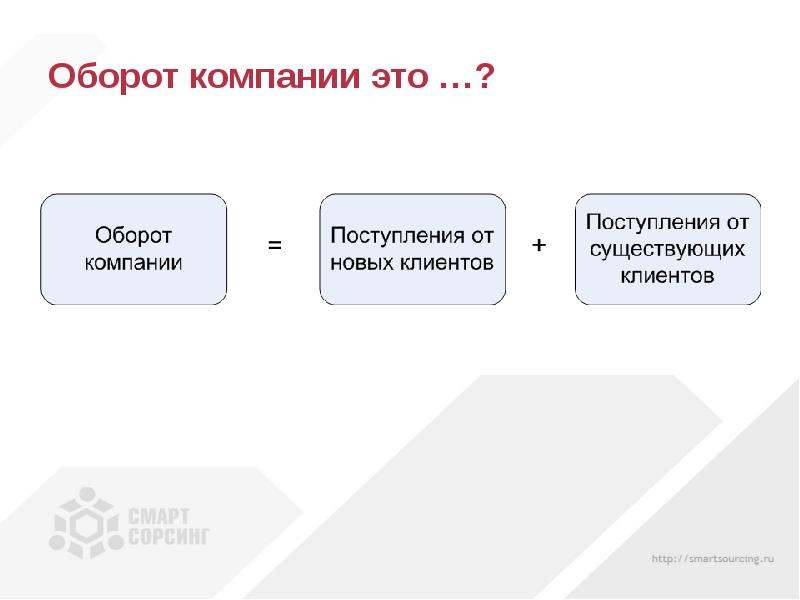 Оборот компании это …?

Оборот компании

=

Поступления от новых клиентов

+

Поступления от существующих клиентов

СМАРТ СОРСИНГ

http://smartsourcing.ru